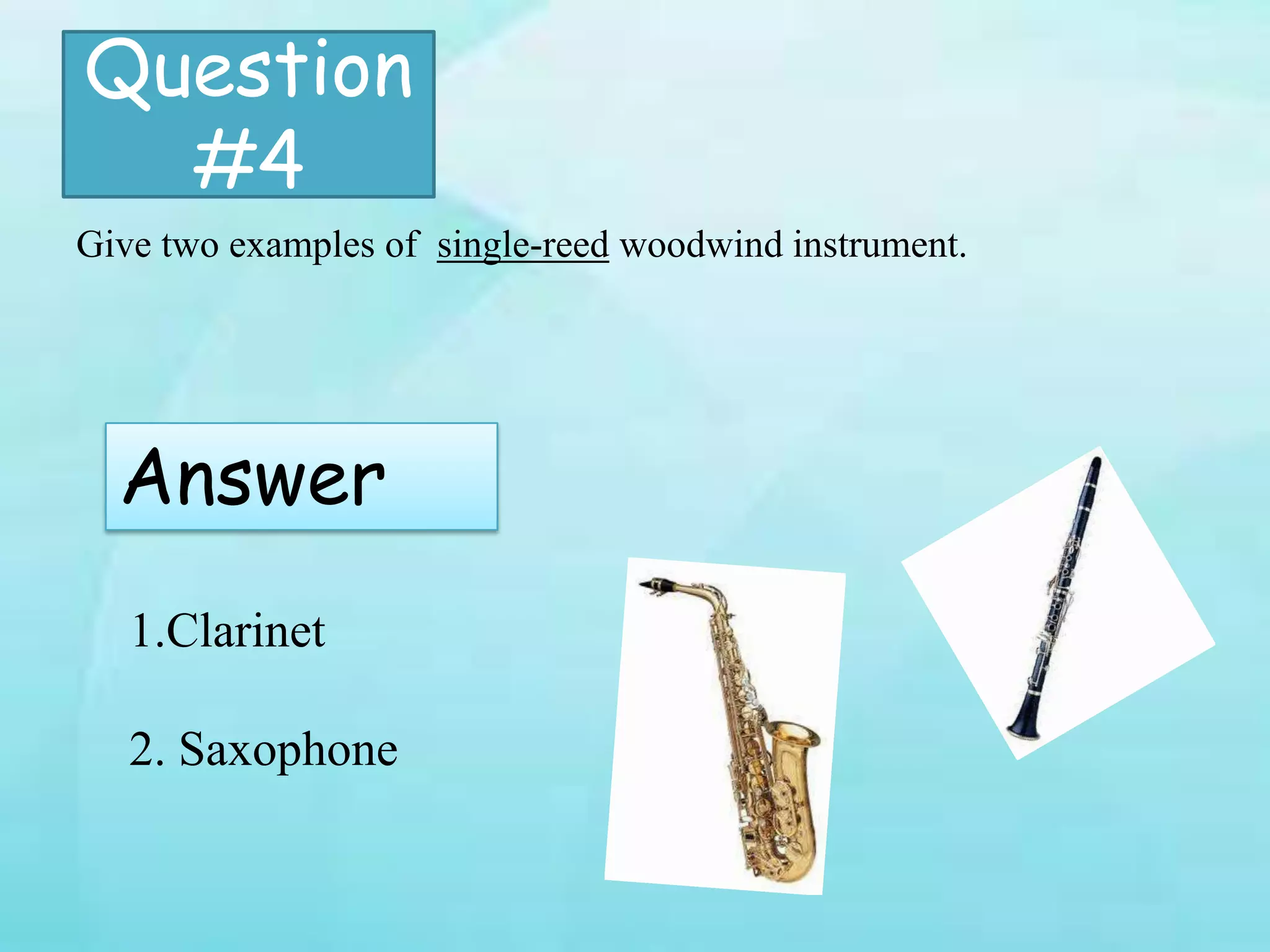 Question #4

Give two examples of single-reed woodwind instrument.

Answer

1.Clarinet

2. Saxophone